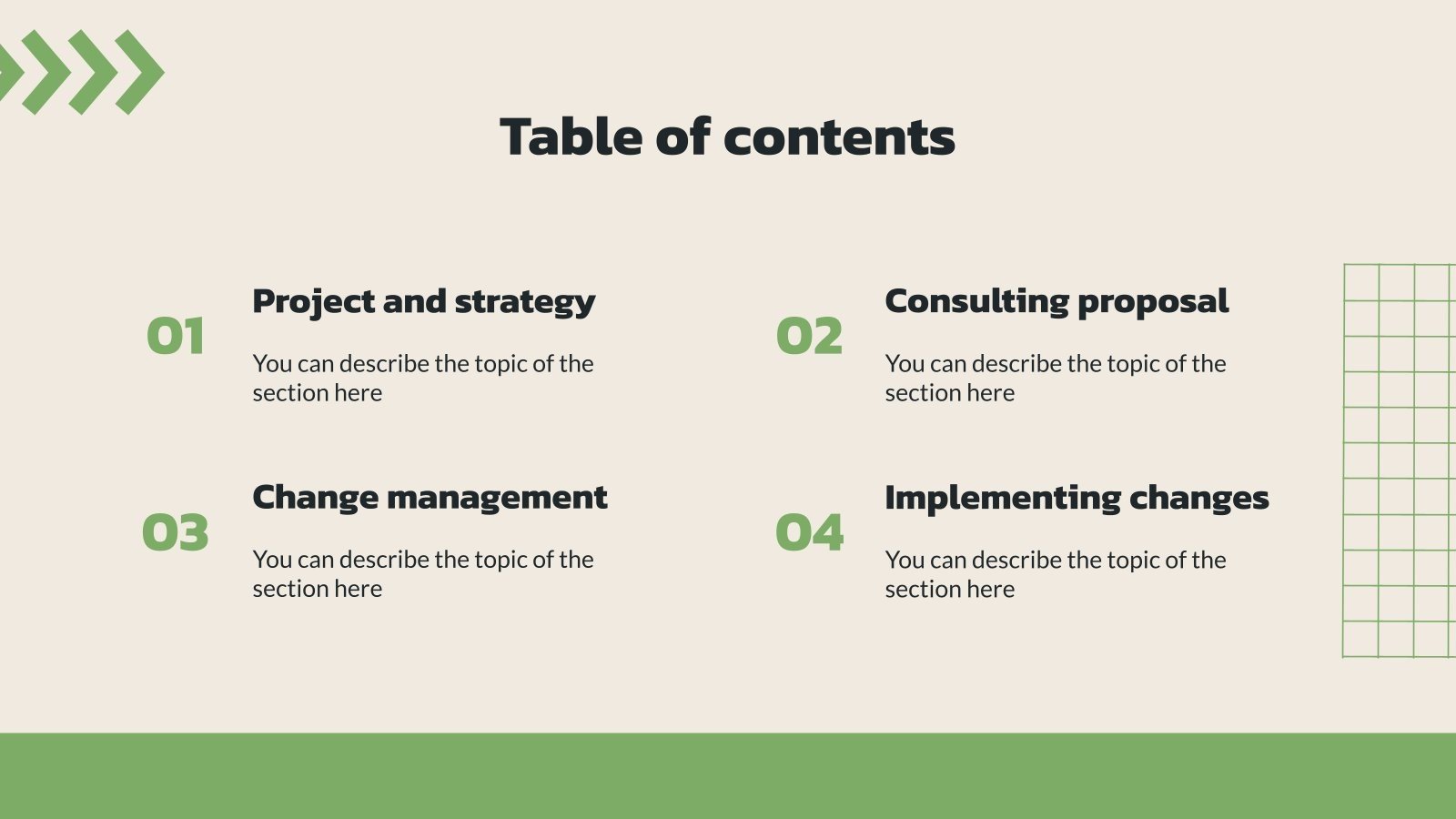 Table of contents

01

Project and strategy

You can describe the topic of the section here

02

Consulting proposal

You can describe the topic of the section here

03

Change management

You can describe the topic of the section here

04

Implementing changes

You can describe the topic of the section here